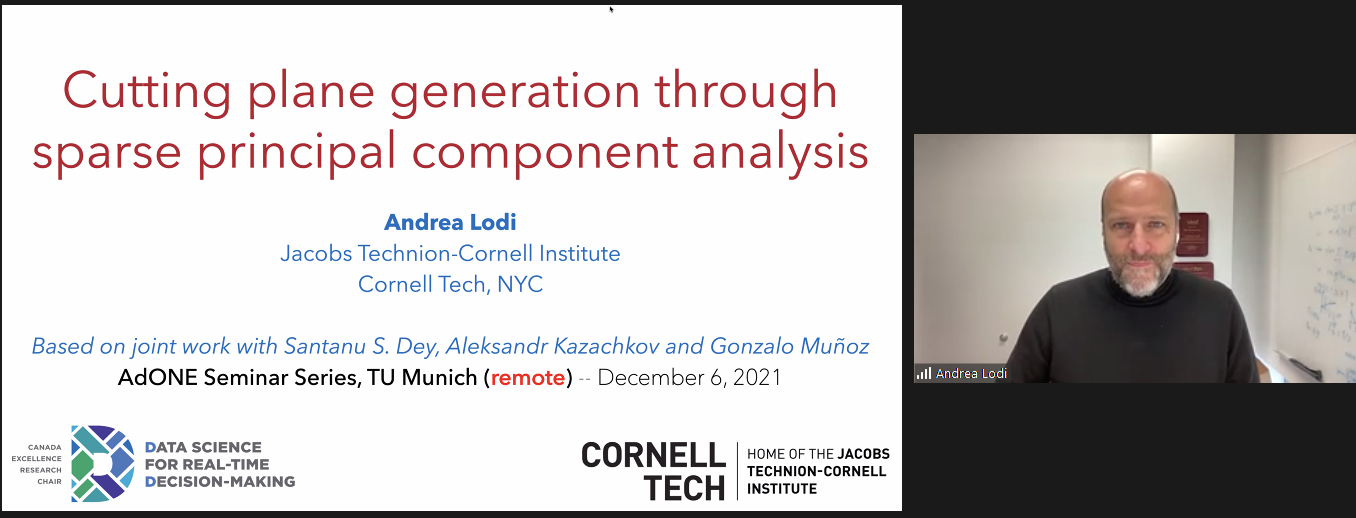 Cutting plane generation through sparse principal component analysis

Andrea Lodi
Jacobs Technion-Cornell Institute
Cornell Tech, NYC

Based on joint work with Santanu S. Dey, Aleksandr Kazachkov and Gonzalo Muñoz
AdONE Seminar Series, TU Munich (remote) -- December 6, 2021

CANADA EXCELLENCE RESEARCH CHAIR
DATA SCIENCE FOR REAL-TIME DECISION-MAKING

CORNELL TECH
HOME OF THE JACOBS TECHNION-CORNELL INSTITUTE

Andrea Lodi